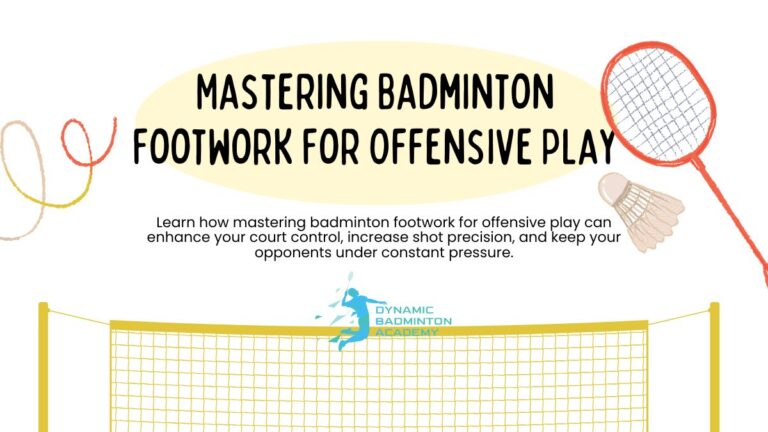 MASTERING BADMINTON FOOTWORK FOR OFFENSIVE PLAY

Learn how mastering badminton footwork for offensive play can enhance your court control, increase shot precision, and keep your opponents under constant pressure.

DYNAMIC BADMINTON ACADEMY